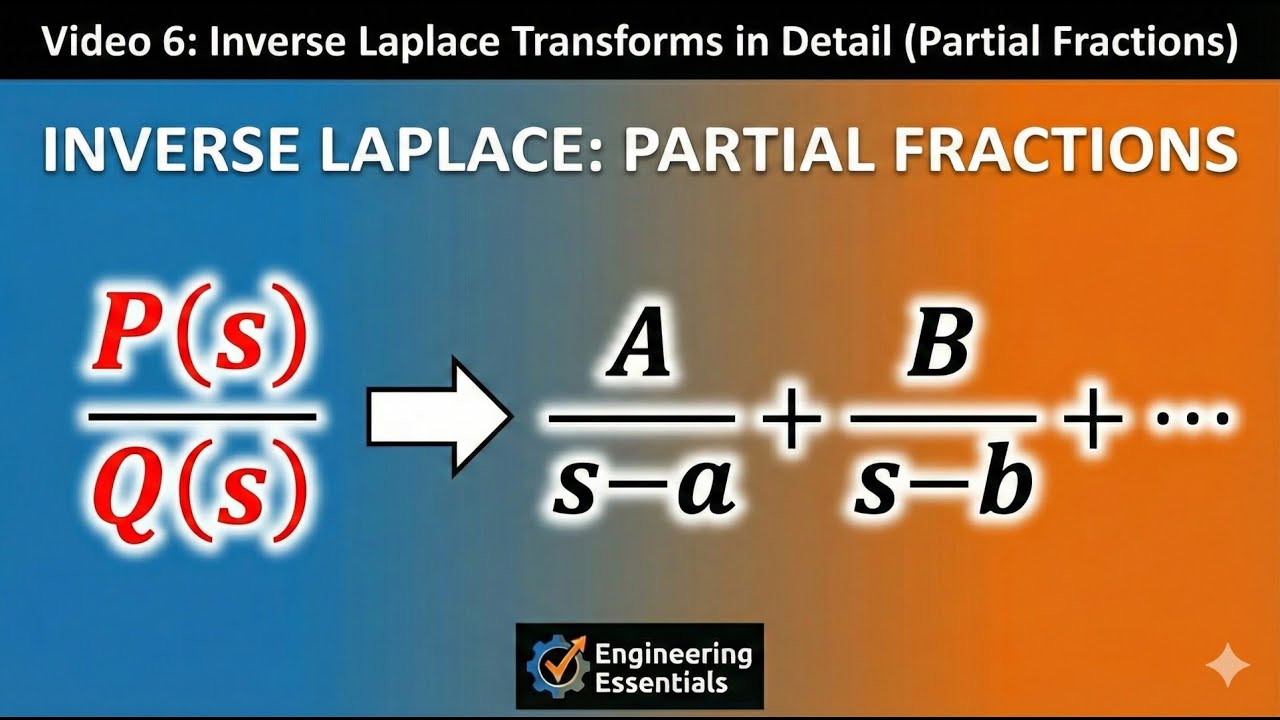 Video 6: Inverse Laplace Transforms in Detail (Partial Fractions)

INVERSE LAPLACE: PARTIAL FRACTIONS

$\frac{P(s)}{Q(s)} \Rightarrow \frac{A}{s-a} + \frac{B}{s-b} + \cdots$

Engineering Essentials